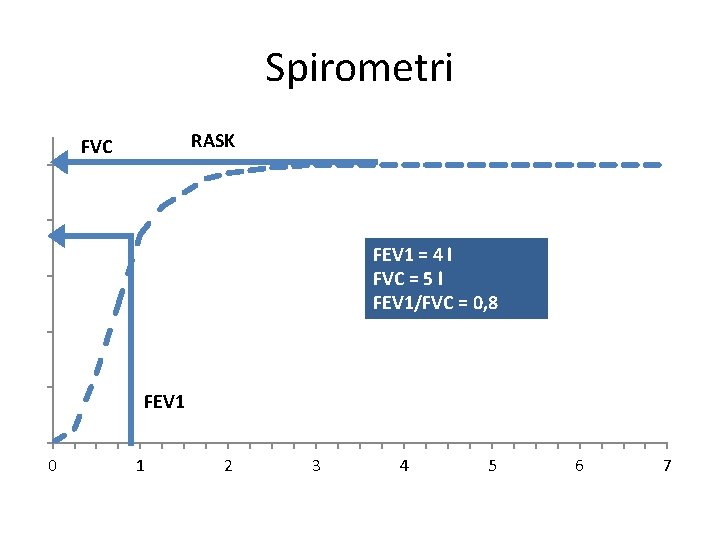 Spirometri

FVC

RASK

FEV1 = 4 l
FVC = 5 l
FEV1/FVC = 0,8

FEV1

0 1 2 3 4 5 6 7